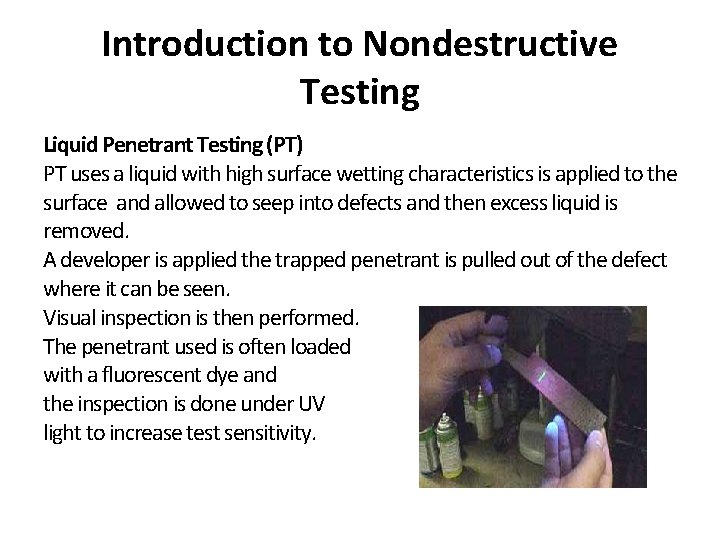 Introduction to Nondestructive Testing

Liquid Penetrant Testing (PT)
PT uses a liquid with high surface wetting characteristics is applied to the surface and allowed to seep into defects and then excess liquid is removed.
A developer is applied the trapped penetrant is pulled out of the defect where it can be seen.
Visual inspection is then performed.
The penetrant used is often loaded with a fluorescent dye and the inspection is done under UV light to increase test sensitivity.